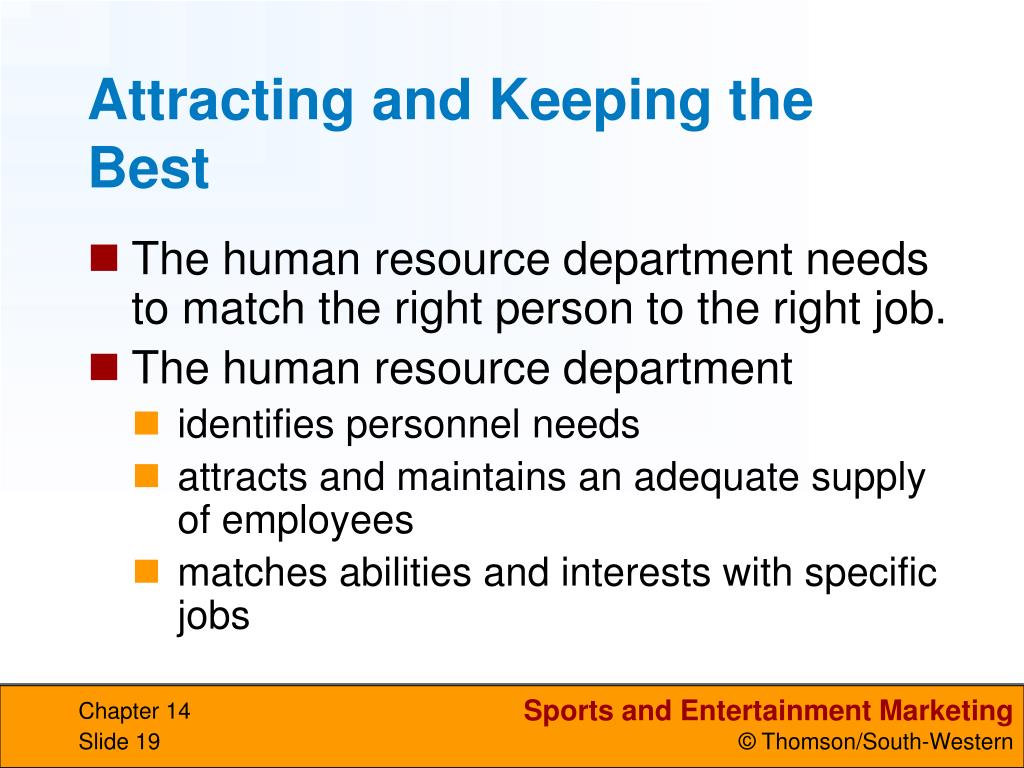 Attracting and Keeping the Best

The human resource department needs to match the right person to the right job.

The human resource department

identifies personnel needs

attracts and maintains an adequate supply of employees

matches abilities and interests with specific jobs

Chapter 14
Slide 19

Sports and Entertainment Marketing
© Thomson/South-Western